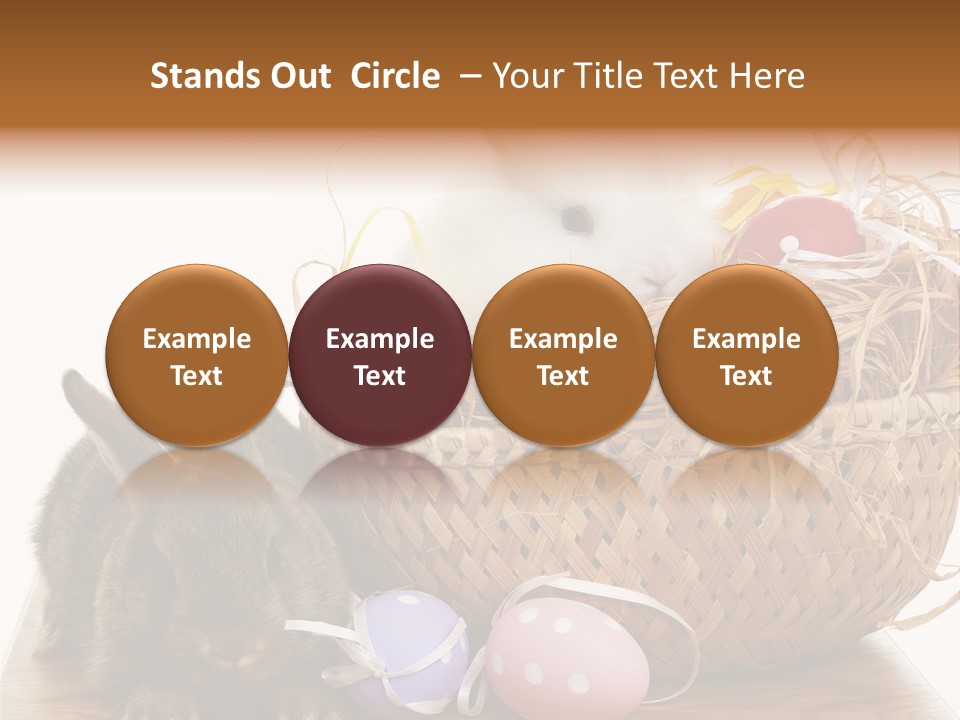 Stands Out Circle – Your Title Text Here

Example Text

Example Text

Example Text

Example Text